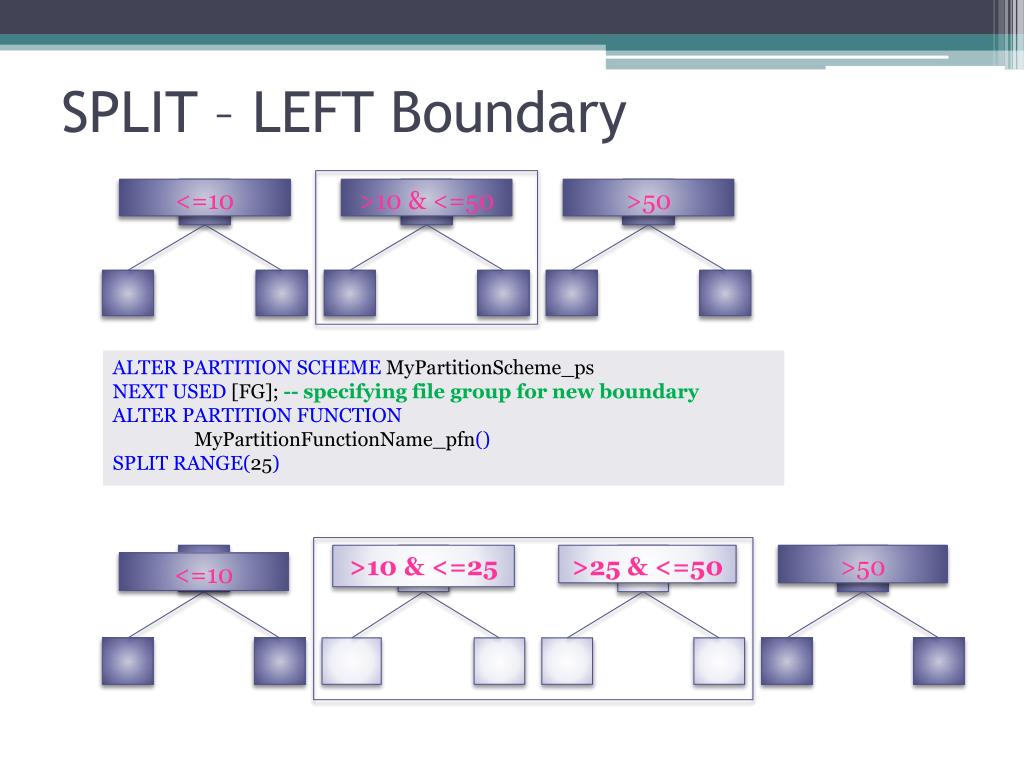 SPLIT – LEFT Boundary

<=10

>10 & <=50

>50

ALTER PARTITION SCHEME MyPartitionScheme_ps
NEXT USED [FG]; -- specifying file group for new boundary
ALTER PARTITION FUNCTION
MyPartitionFunctionName_pfn()
SPLIT RANGE(25)

<=10

>10 & <=25

>25 & <=50

>50